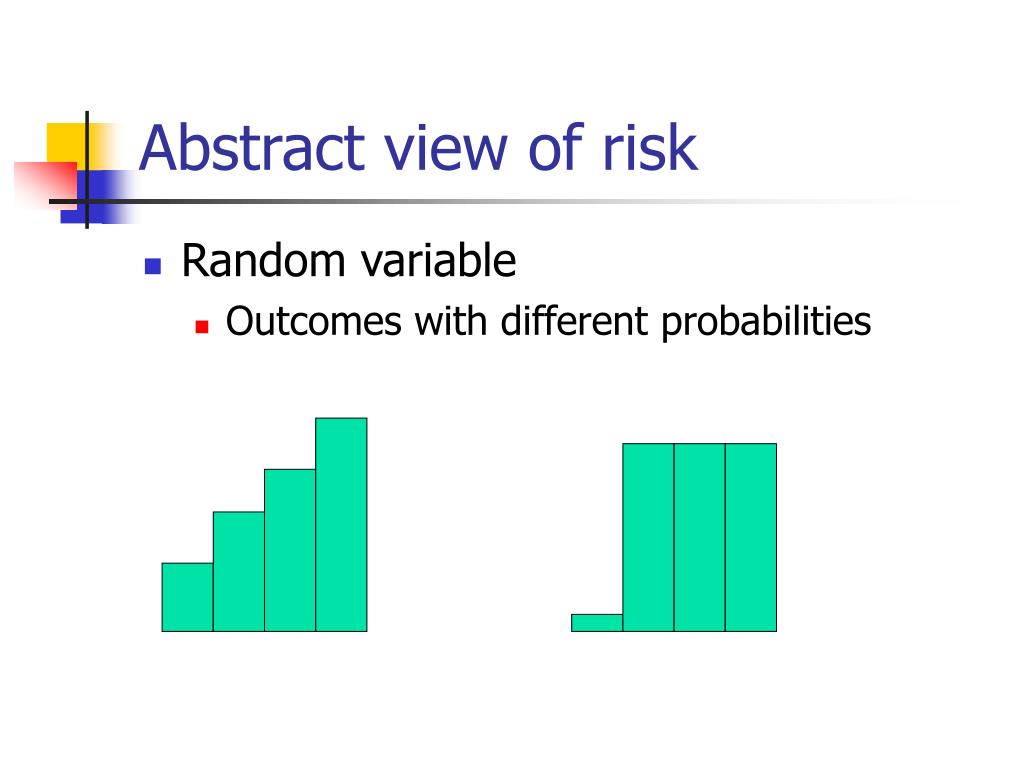 Abstract view of risk

Random variable

Outcomes with different probabilities